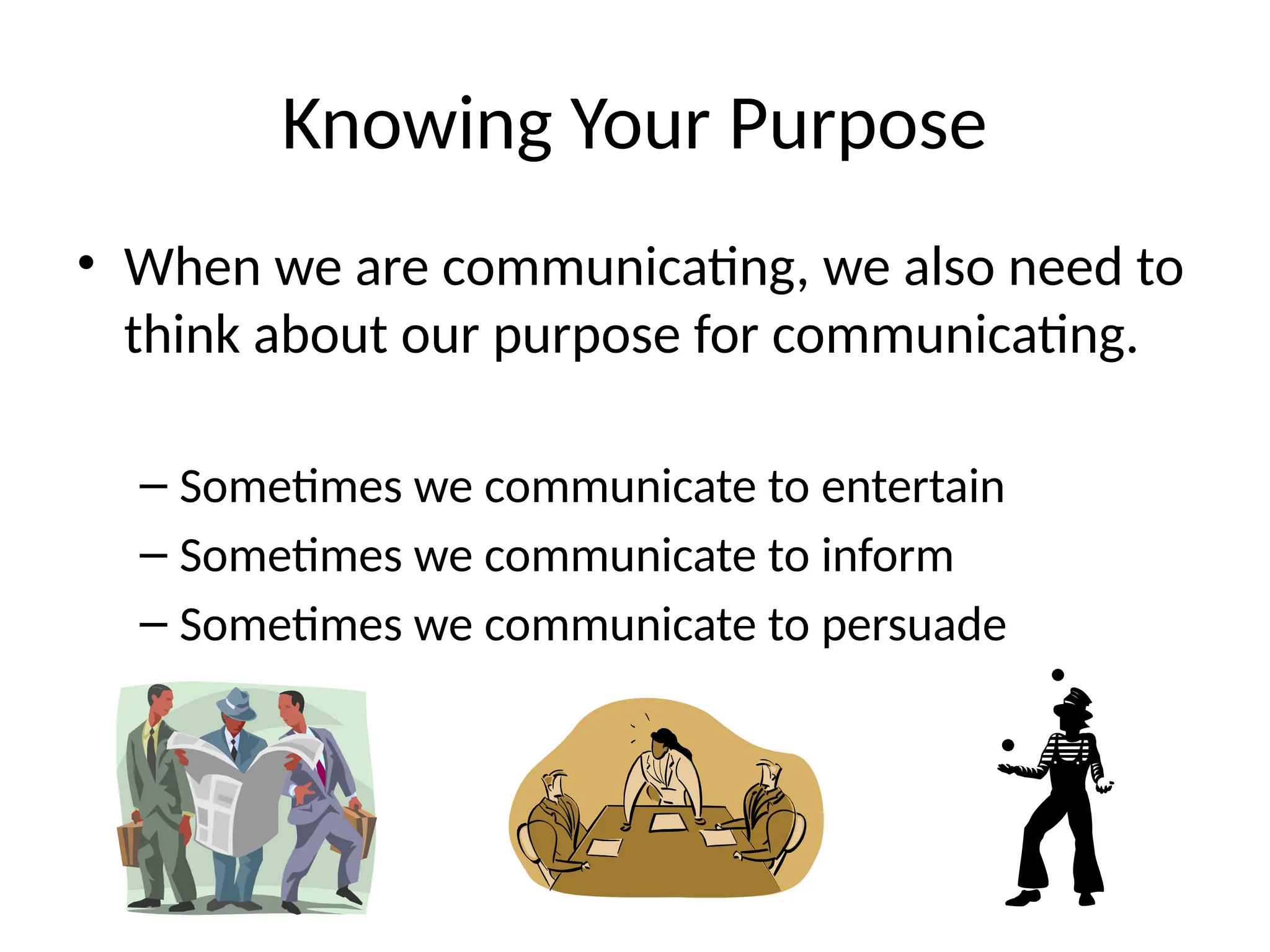 Knowing Your Purpose

• When we are communicating, we also need to think about our purpose for communicating.

– Sometimes we communicate to entertain
– Sometimes we communicate to inform
– Sometimes we communicate to persuade